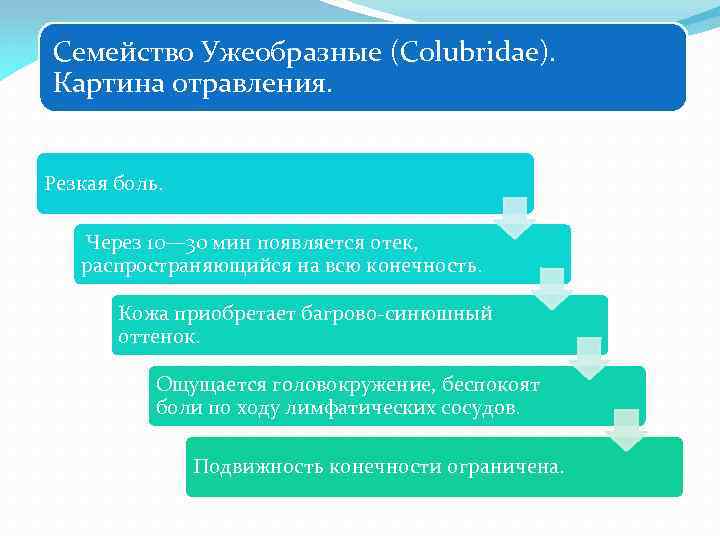 Семейство Ужеобразные (Colubridae). Картина отравления.

Резкая боль.

Через 10—30 мин появляется отек, распространяющийся на всю конечность.

Кожа приобретает багрово-синюшный оттенок.

Ощущается головокружение, беспокоят боли по ходу лимфатических сосудов.

Подвижность конечности ограничена.